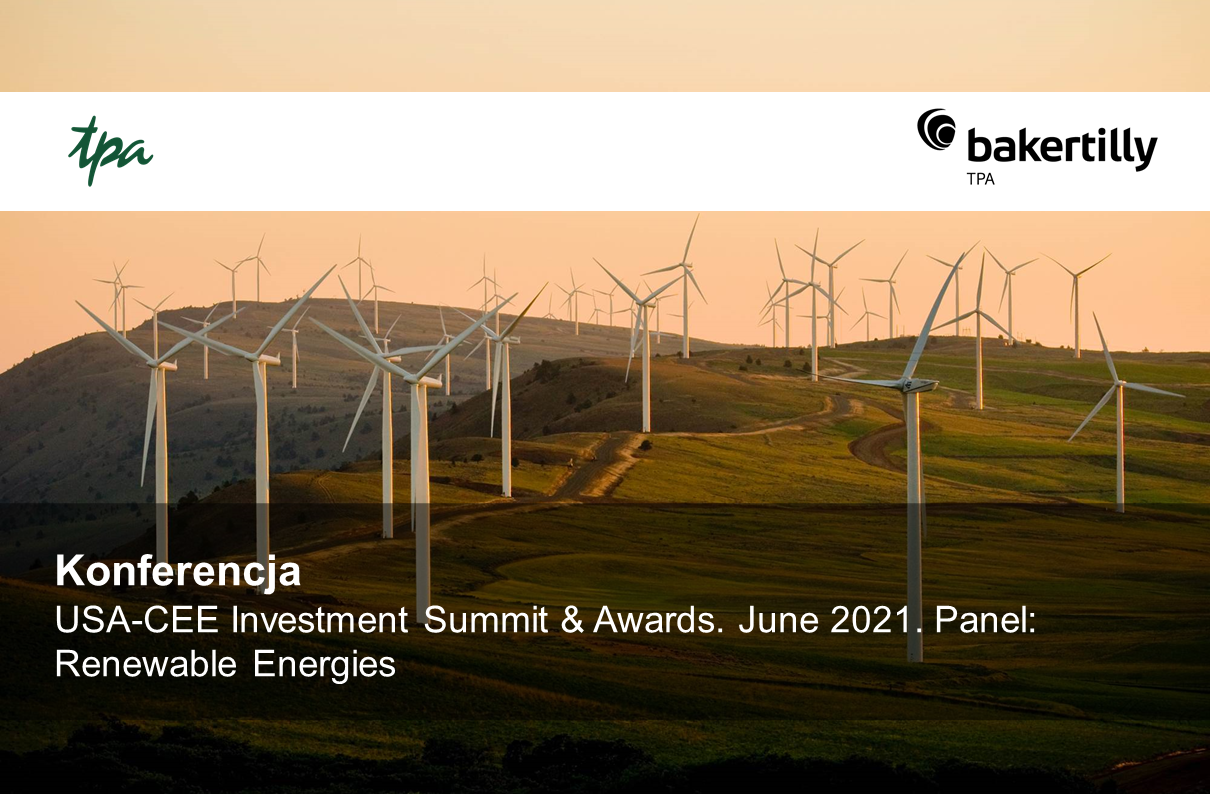 tpa

bakertilly
TPA

Konferencja
USA-CEE Investment Summit & Awards. June 2021. Panel: Renewable Energies